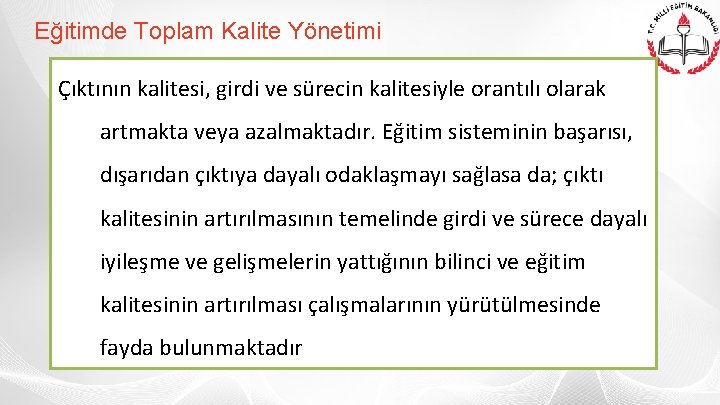 Eğitimde Toplam Kalite Yönetimi

T.C. MİLLİ EĞİTİM BAKANLIĞI

Çıktının kalitesi, girdi ve sürecin kalitesiyle orantılı olarak artmakta veya azalmaktadır. Eğitim sisteminin başarısı, dışarıdan çıktıya dayalı odaklaşmayı sağlasa da; çıktı kalitesinin artırılmasının temelinde girdi ve sürece dayalı iyileşme ve gelişmelerin yattığının bilinci ve eğitim kalitesinin artırılması çalışmalarının yürütülmesinde fayda bulunmaktadır